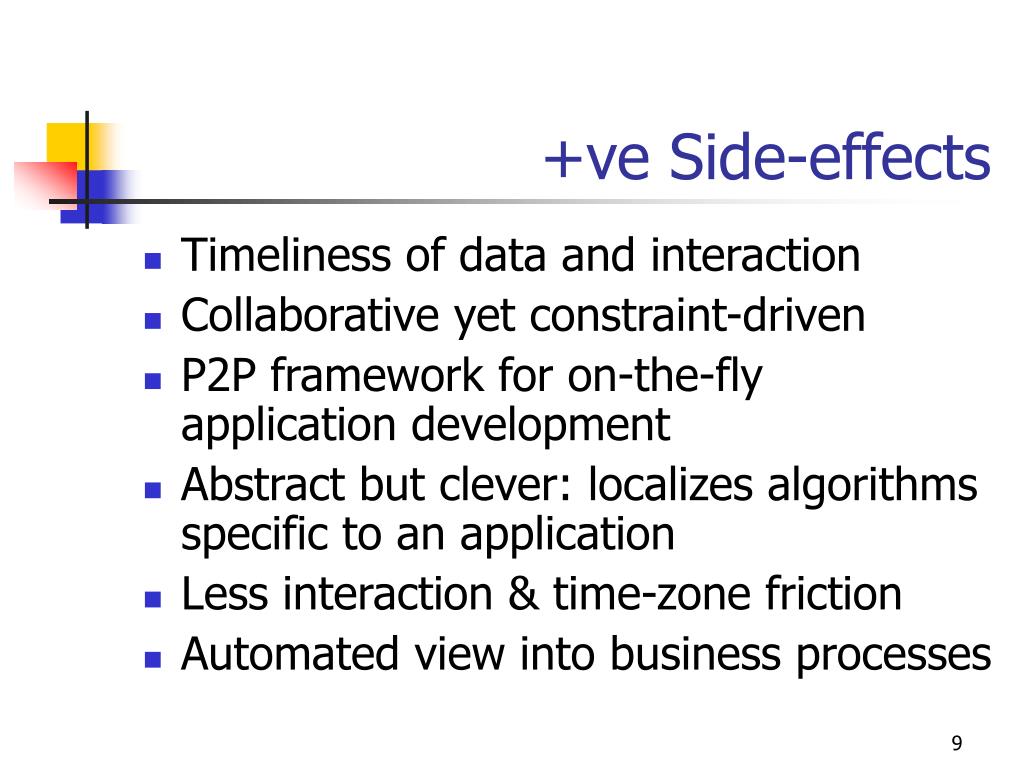 +ve Side-effects

- Timeliness of data and interaction
- Collaborative yet constraint-driven
- P2P framework for on-the-fly application development
- Abstract but clever: localizes algorithms specific to an application
- Less interaction & time-zone friction
- Automated view into business processes

9